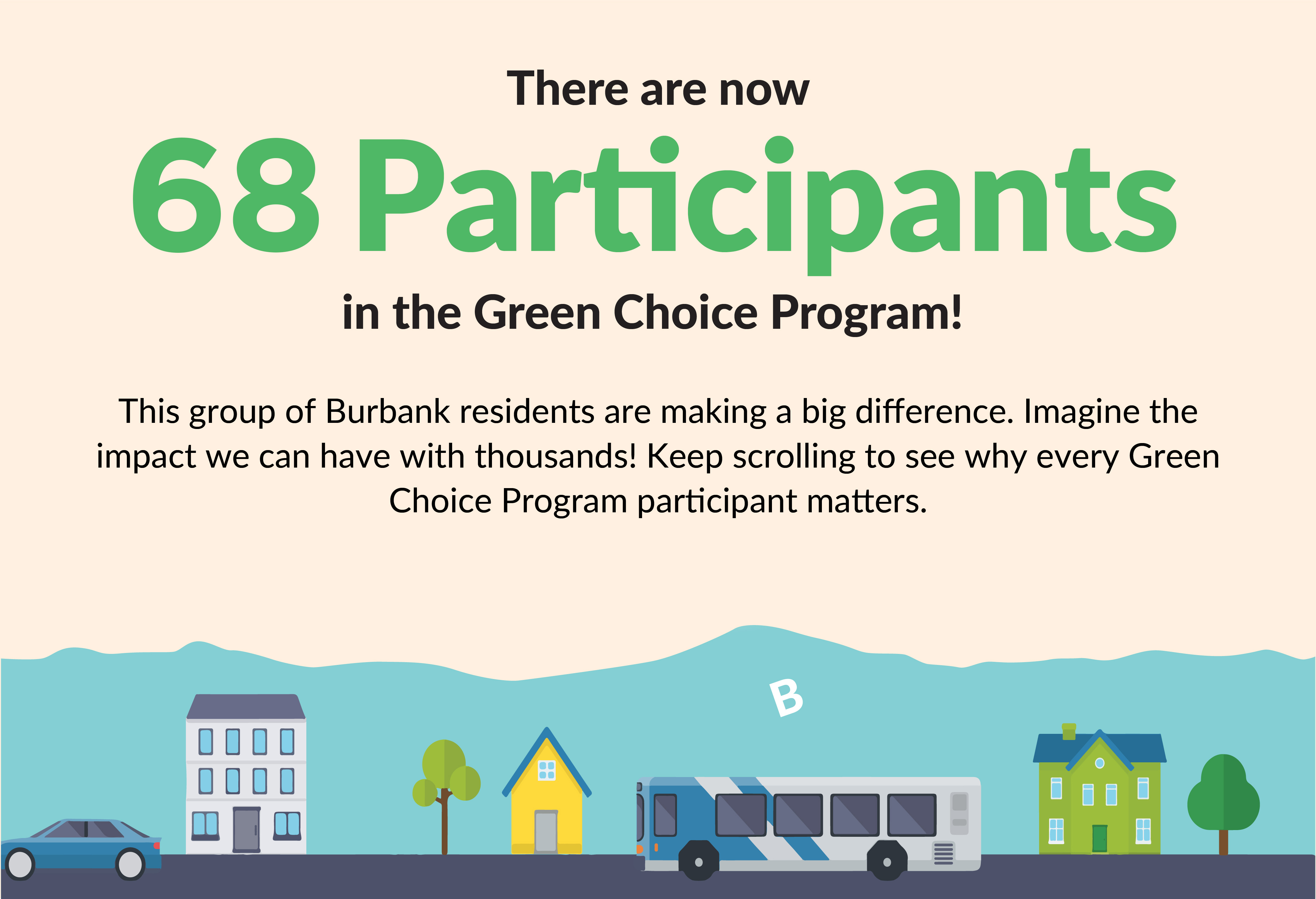 There are now

68 Participants

in the Green Choice Program!

This group of Burbank residents are making a big difference. Imagine the impact we can have with thousands! Keep scrolling to see why every Green Choice Program participant matters.

B